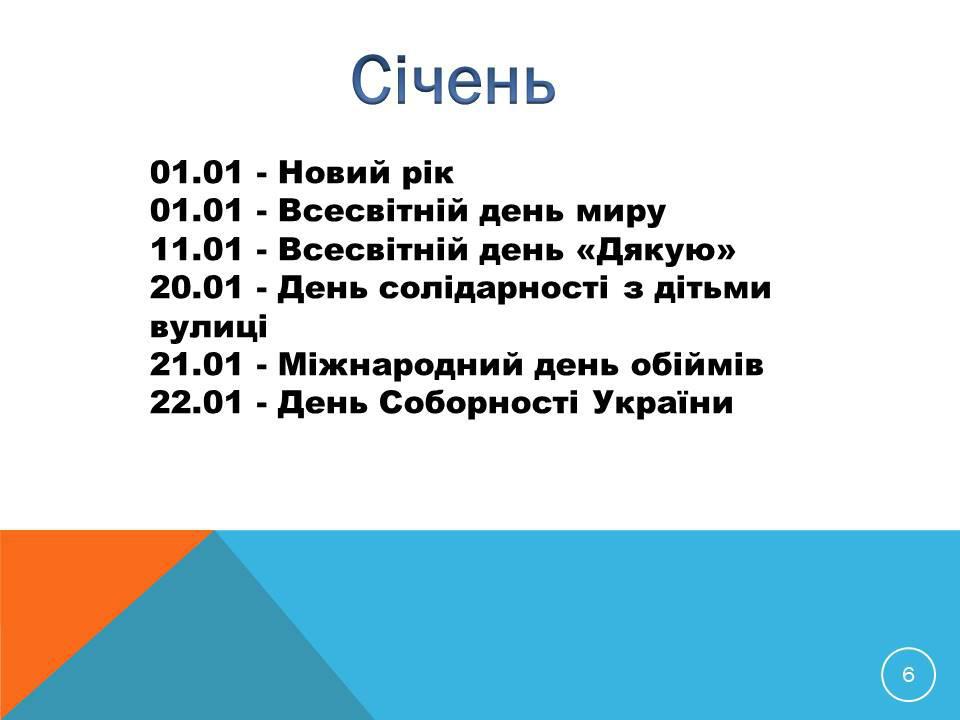 Січень

01.01 - Новий рік
01.01 - Всесвітній день миру
11.01 - Всесвітній день «Дякую»
20.01 - День солідарності з дітьми вулиці
21.01 - Міжнародний день обіймів
22.01 - День Соборності України

6